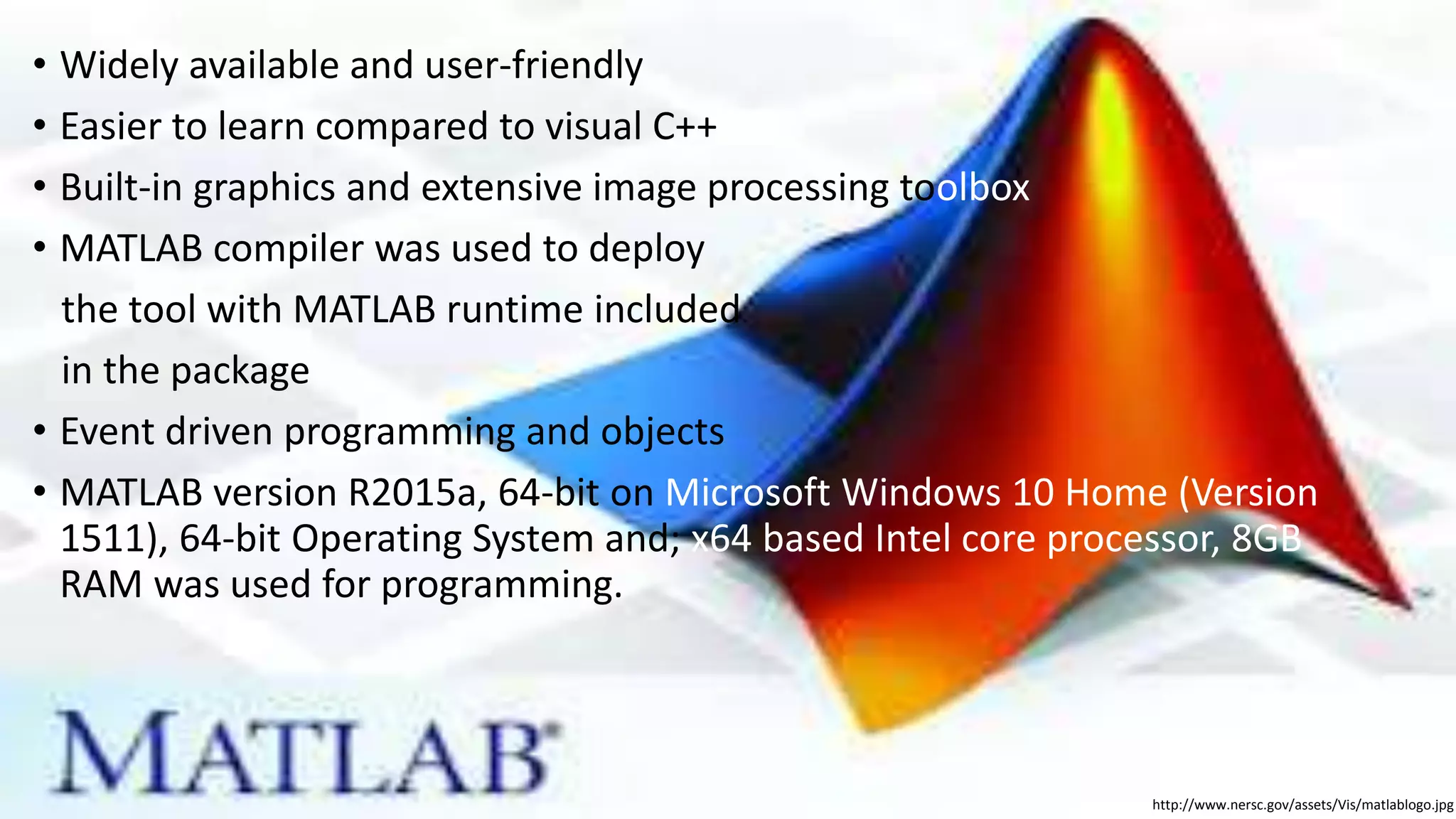 • Widely available and user-friendly
• Easier to learn compared to visual C++
• Built-in graphics and extensive image processing toolbox
• MATLAB compiler was used to deploy the tool with MATLAB runtime included in the package
• Event driven programming and objects
• MATLAB version R2015a, 64-bit on Microsoft Windows 10 Home (Version 1511), 64-bit Operating System and; x64 based Intel core processor, 8GB RAM was used for programming.

MATLAB®

http://www.nersc.gov/assets/Vis/matlablogo.jpg